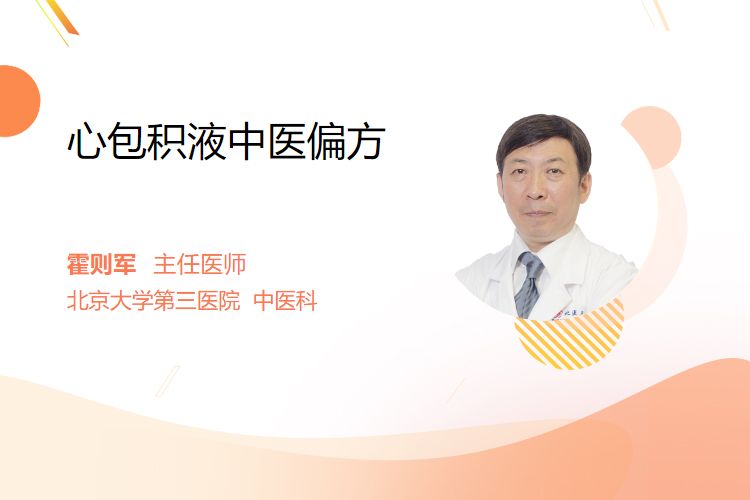 心包积液中医偏方

霍则军 主任医师
北京大学第三医院 中医科